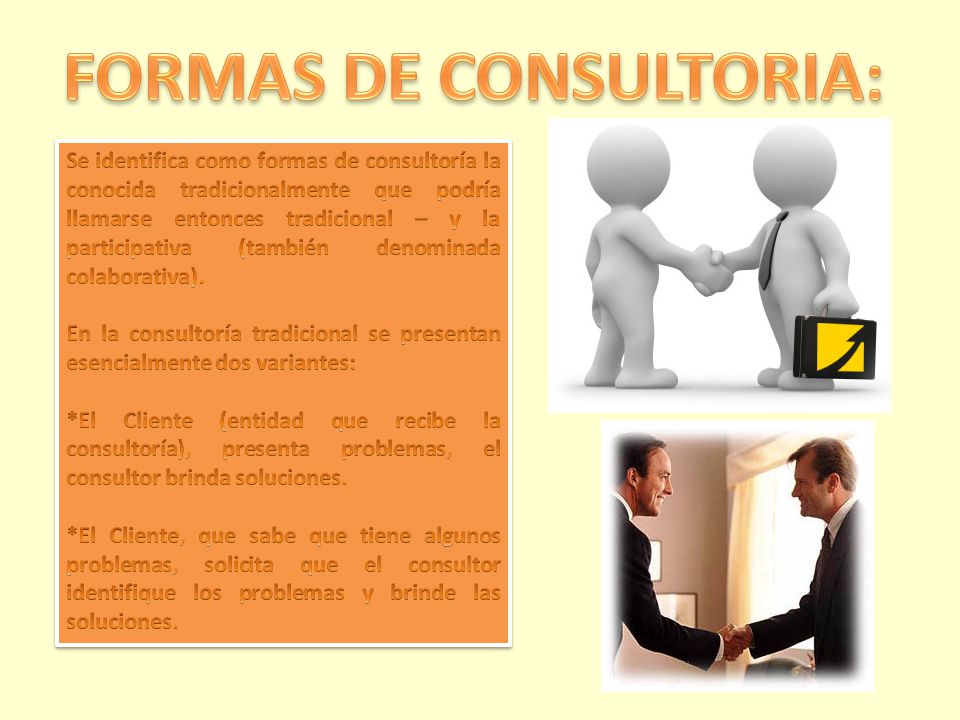 FORMAS DE CONSULTORIA:

Se identifica como formas de consultoría la conocida tradicionalmente que podría llamarse entonces tradicional – y la participativa (también denominada colaborativa).

En la consultoría tradicional se presentan esencialmente dos variantes:

*El Cliente (entidad que recibe la consultoría), presenta problemas, el consultor brinda soluciones.

*El Cliente, que sabe que tiene algunos problemas, solicita que el consultor identifique los problemas y brinde las soluciones.